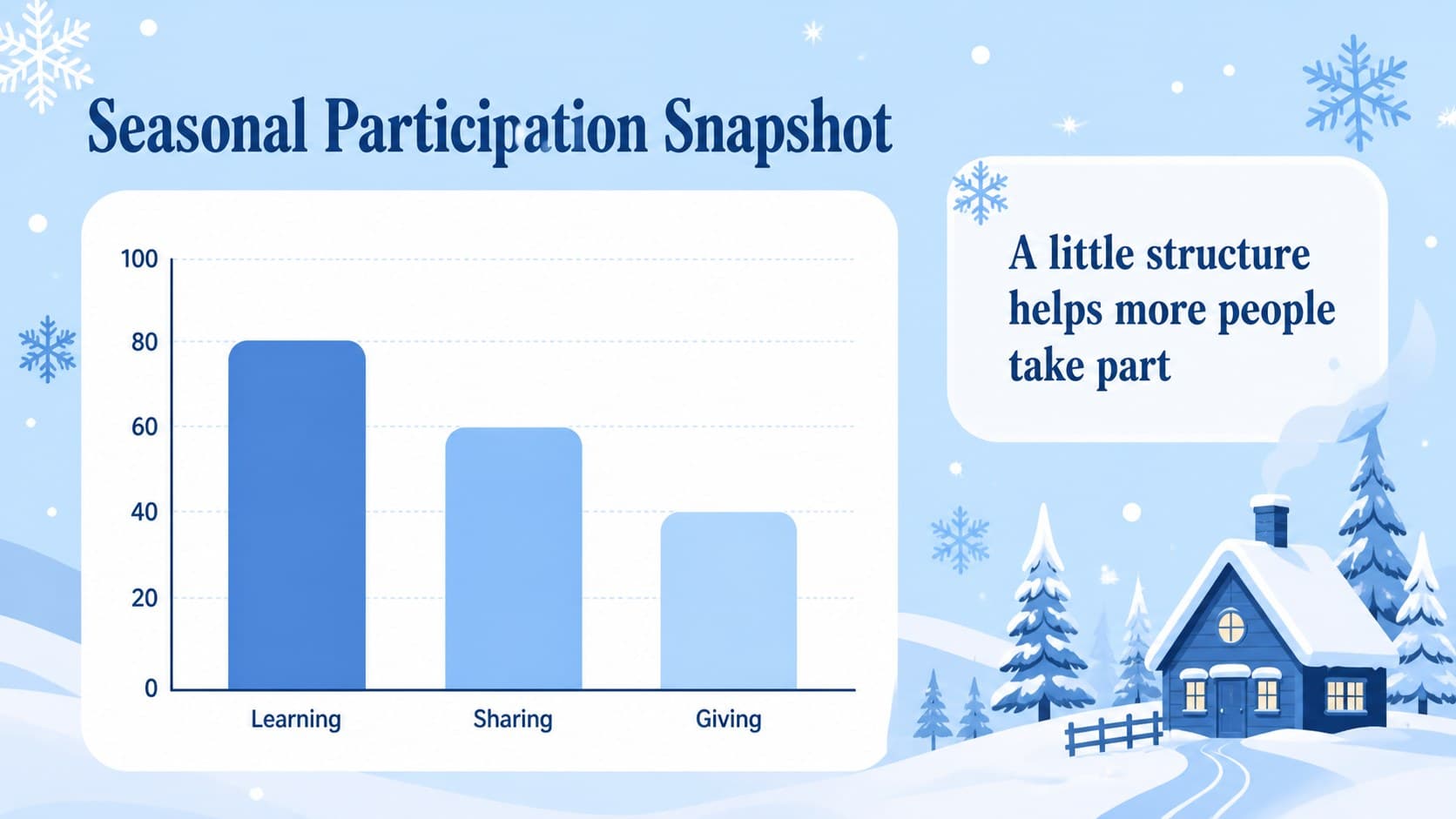 Seasonal Participation Snapshot

100
80
60
40
20
0

Learning
Sharing
Giving

A little structure helps more people take part